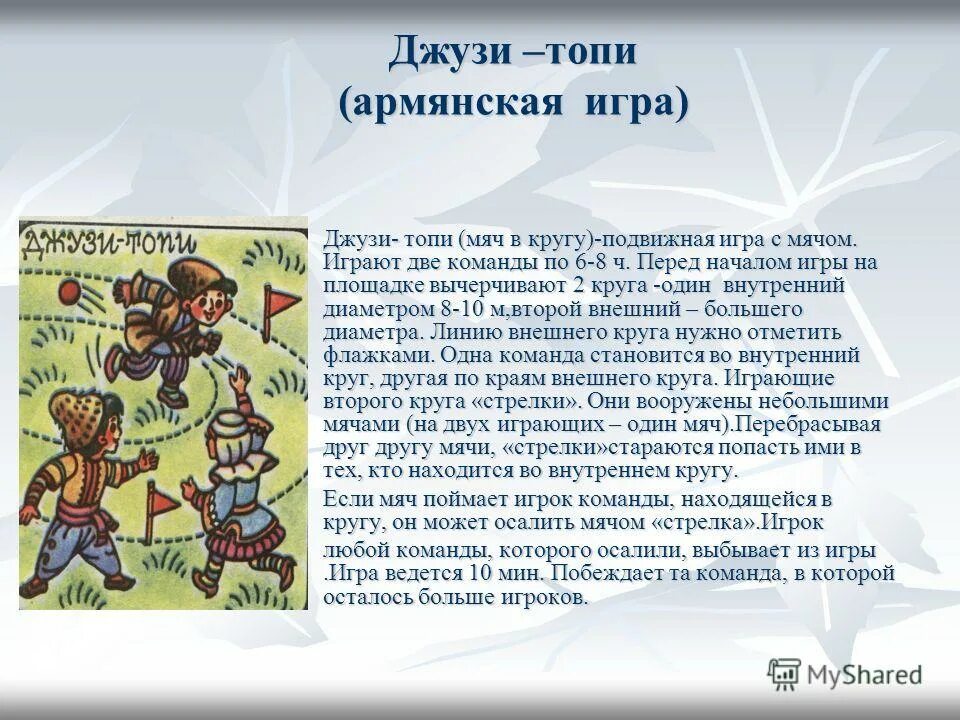 Джузи –топи
(армянская игра)

ДЖУЗИ-ТОПИ

Джузи- топи (мяч в кругу)-подвижная игра с мячом. Играют две команды по 6-8 ч. Перед началом игры на площадке вычерчивают 2 круга -один внутренний диаметром 8-10 м,второй внешний – большего диаметра. Линию внешнего круга нужно отметить флажками. Одна команда становится во внутренний круг, другая по краям внешнего круга. Играющие второго круга «стрелки». Они вооружены небольшими мячами (на двух играющих – один мяч).Перебрасывая друг другу мячи, «стрелки»стараются попасть ими в тех, кто находится во внутреннем кругу.

Если мяч поймает игрок команды, находящейся в кругу, он может осалить мячом «стрелка».Игрок любой команды, которого осалили, выбывает из игры .Игра ведется 10 мин. Побеждает та команда, в которой осталось больше игроков.

MyShared